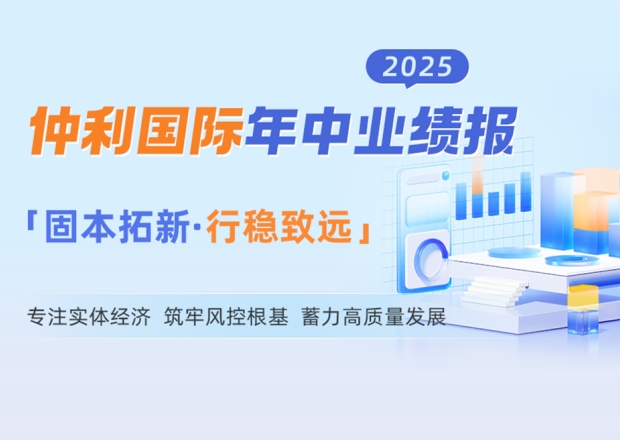 2025

仲利国际年中业绩报

「固本拓新·行稳致远」

专注实体经济 筑牢风控根基 蓄力高质量发展